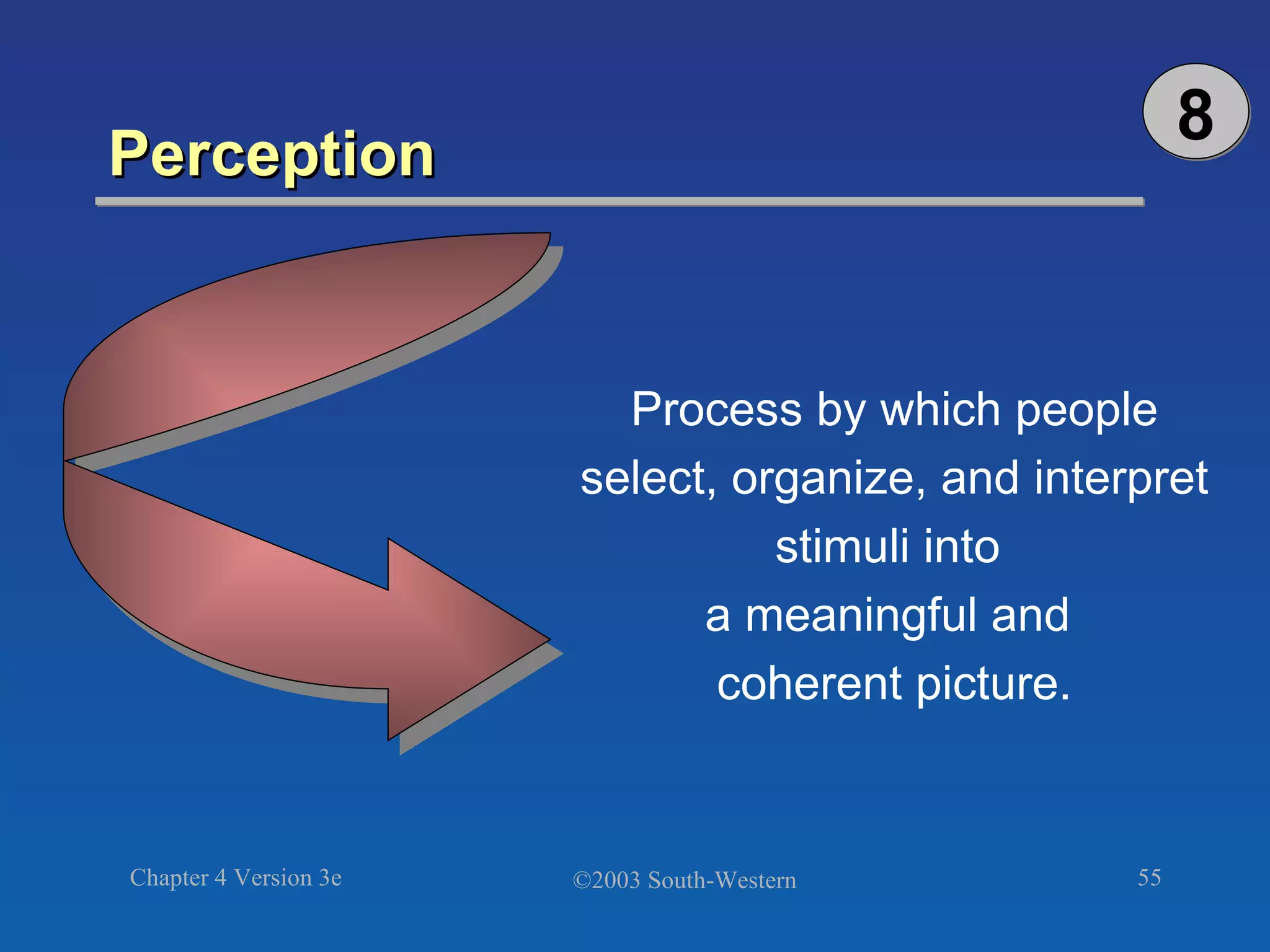 8

Perception

Process by which people select, organize, and interpret stimuli into a meaningful and coherent picture.

Chapter 4 Version 3e

©2003 South-Western

55